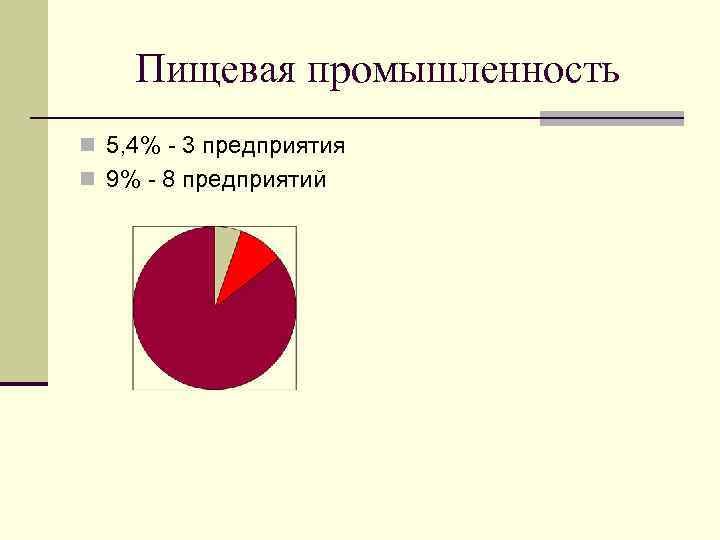 Пищевая промышленность

5,4% - 3 предприятия
9% - 8 предприятий